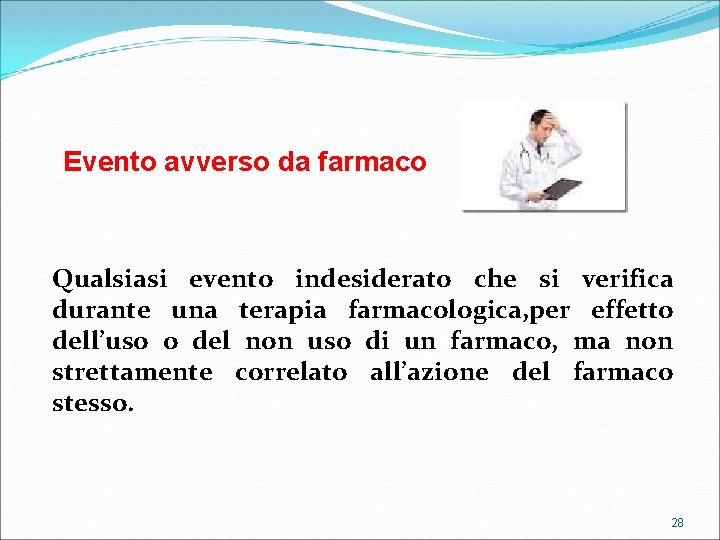 Evento avverso da farmaco

Qualsiasi evento indesiderato che si verifica durante una terapia farmacologica,per effetto dell’uso o del non uso di un farmaco, ma non strettamente correlato all’azione del farmaco stesso.

28